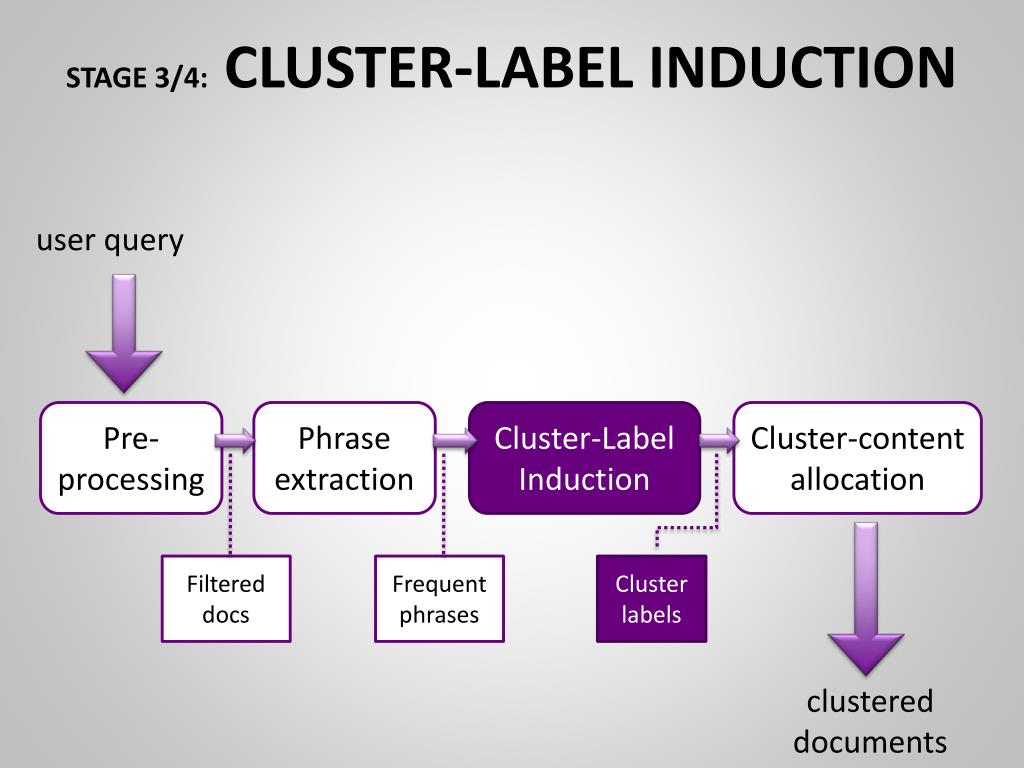 STAGE 3/4: CLUSTER-LABEL INDUCTION

user query

Pre-processing

Phrase extraction

Cluster-Label Induction

Cluster-content allocation

Filtered docs

Frequent phrases

Cluster labels

clustered documents